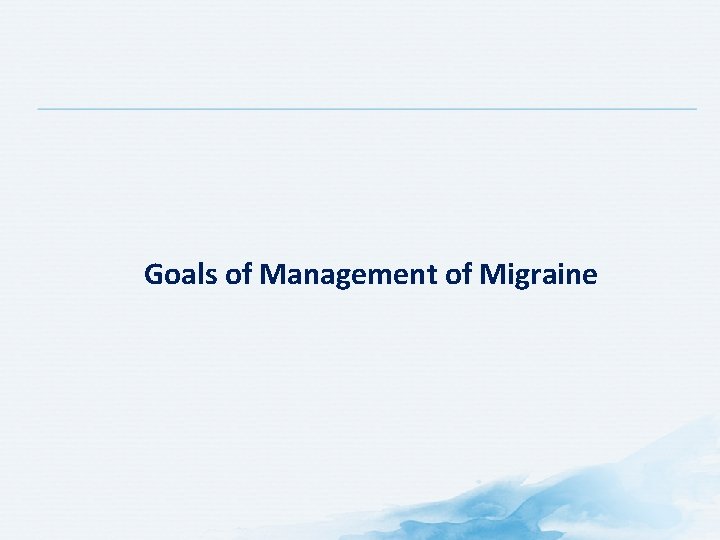 Goals of Management of Migraine